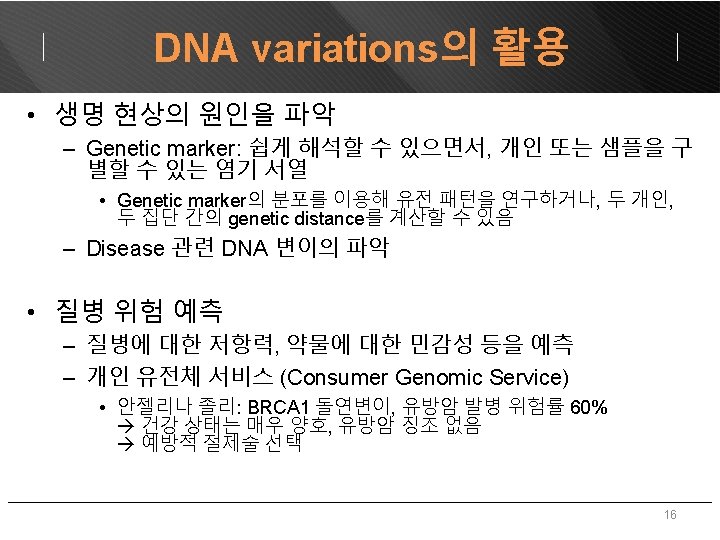 DNA variations의 활용

• 생명 현상의 원인을 파악
– Genetic marker: 쉽게 해석할 수 있으면서, 개인 또는 샘플을 구별할 수 있는 염기 서열
• Genetic marker의 분포를 이용해 유전 패턴을 연구하거나, 두 개인, 두 집단 간의 genetic distance를 계산할 수 있음
– Disease 관련 DNA 변이의 파악

• 질병 위험 예측
– 질병에 대한 저항력, 약물에 대한 민감성 등을 예측
– 개인 유전체 서비스 (Consumer Genomic Service)
• 안젤리나 졸리: BRCA1 돌연변이, 유방암 발병 위험률 60%
→ 건강 상태는 매우 양호, 유방암 징조 없음
→ 예방적 절제술 선택

16